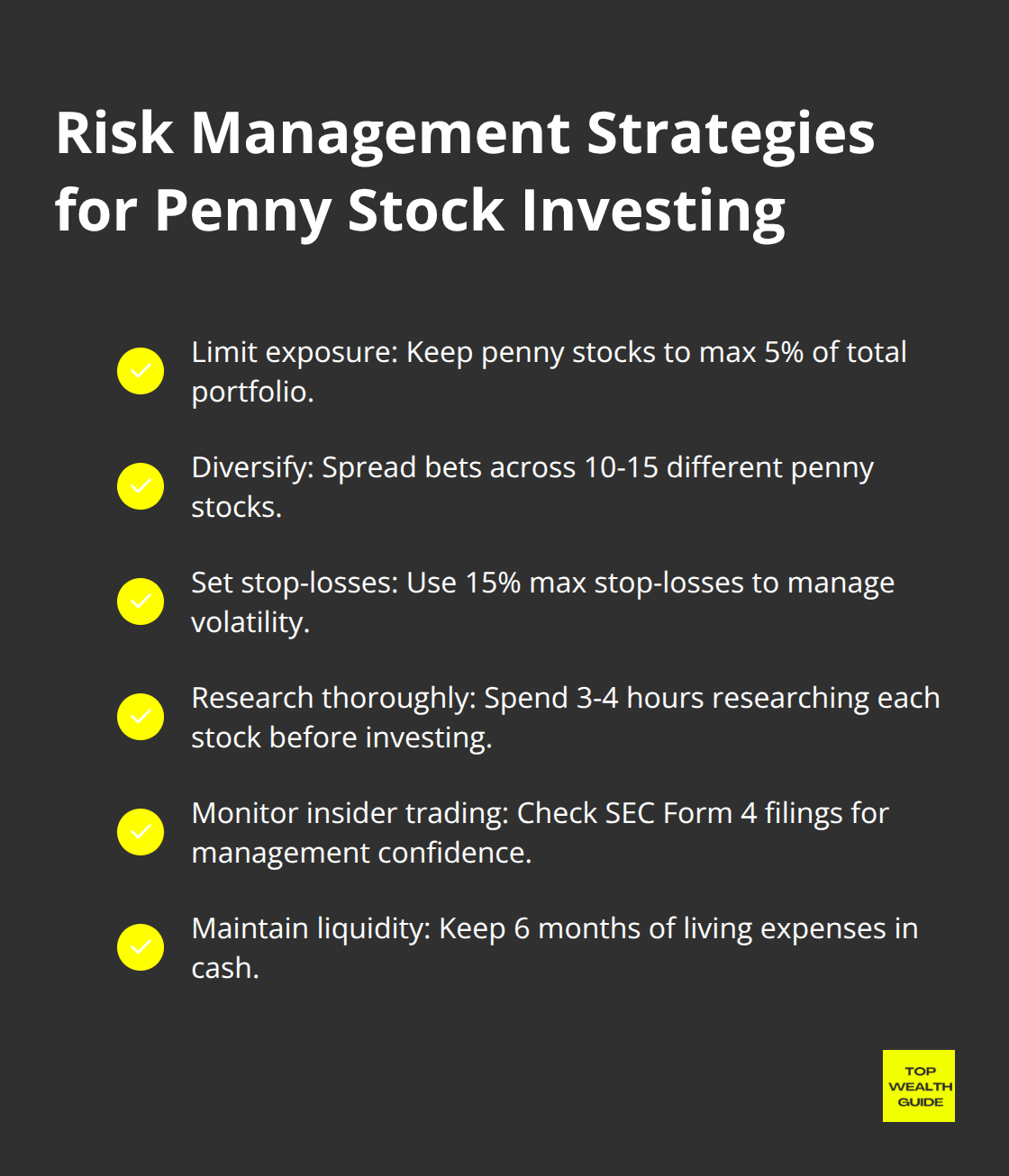 Risk Management Strategies for Penny Stock Investing

Limit exposure: Keep penny stocks to max 5% of total portfolio.

Diversify: Spread bets across 10-15 different penny stocks.

Set stop-losses: Use 15% max stop-losses to manage volatility.

Research thoroughly: Spend 3-4 hours researching each stock before investing.

Monitor insider trading: Check SEC Form 4 filings for management confidence.

Maintain liquidity: Keep 6 months of living expenses in cash.

TOP WEALTH GUIDE